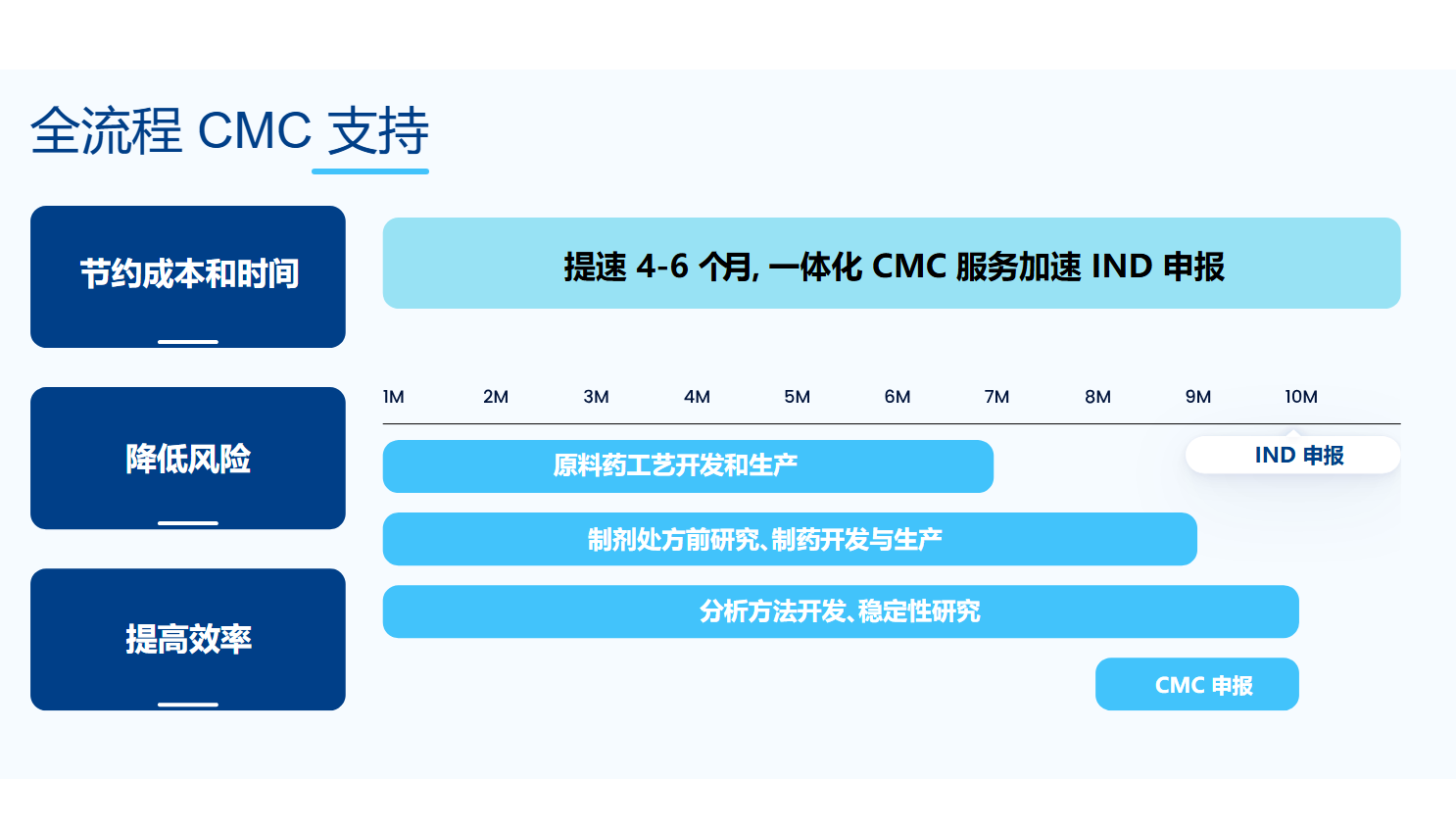 全流程 CMC 支持

节约成本和时间

降低风险

提高效率

提速 4-6 个月, 一体化 CMC 服务加速 IND 申报

1M 2M 3M 4M 5M 6M 7M 8M 9M 10M

IND 申报

原料药工艺开发和生产

制剂处方前研究、制药开发与生产

分析方法开发、稳定性研究

CMC 申报